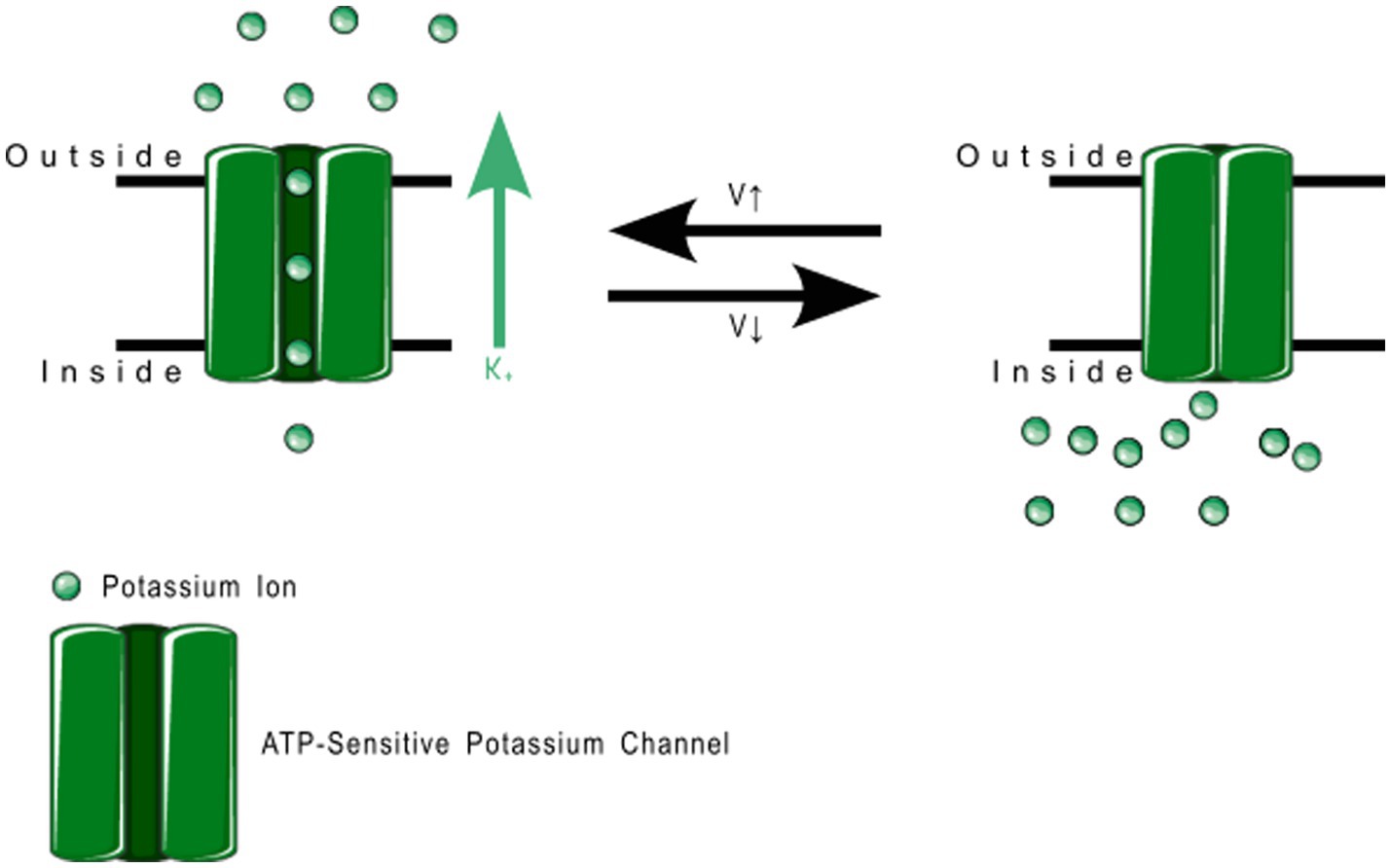 Outside

Inside

$K_+$

V↑

V↓

Outside

Inside

Potassium Ion

ATP-Sensitive Potassium Channel